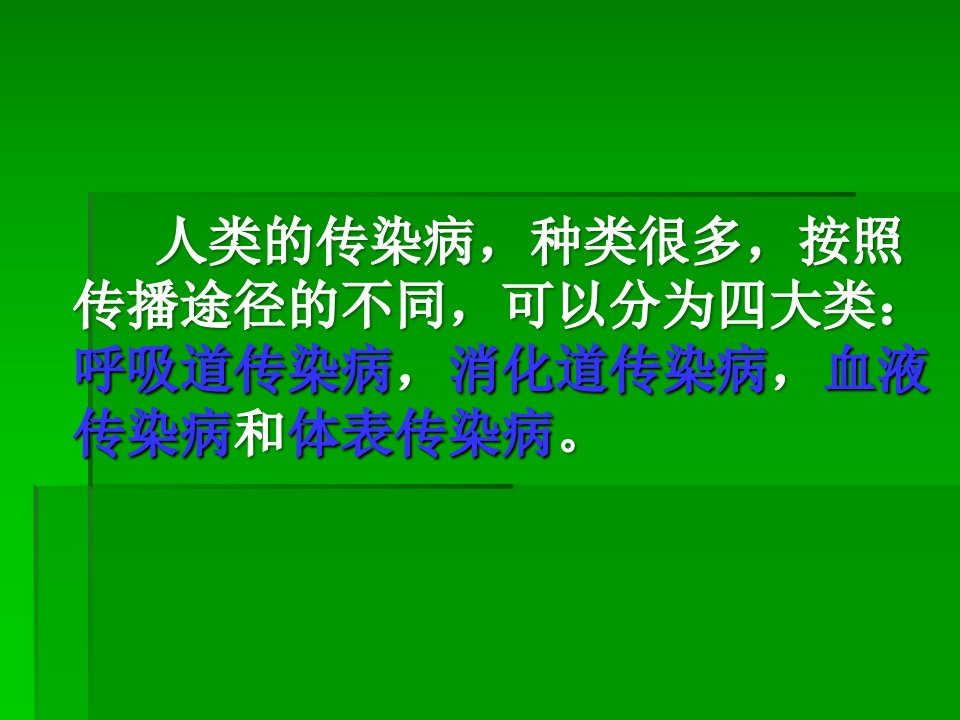 人类的传染病，种类很多，按照传播途径的不同，可以分为四大类：呼吸道传染病，消化道传染病，血液传染病和体表传染病。